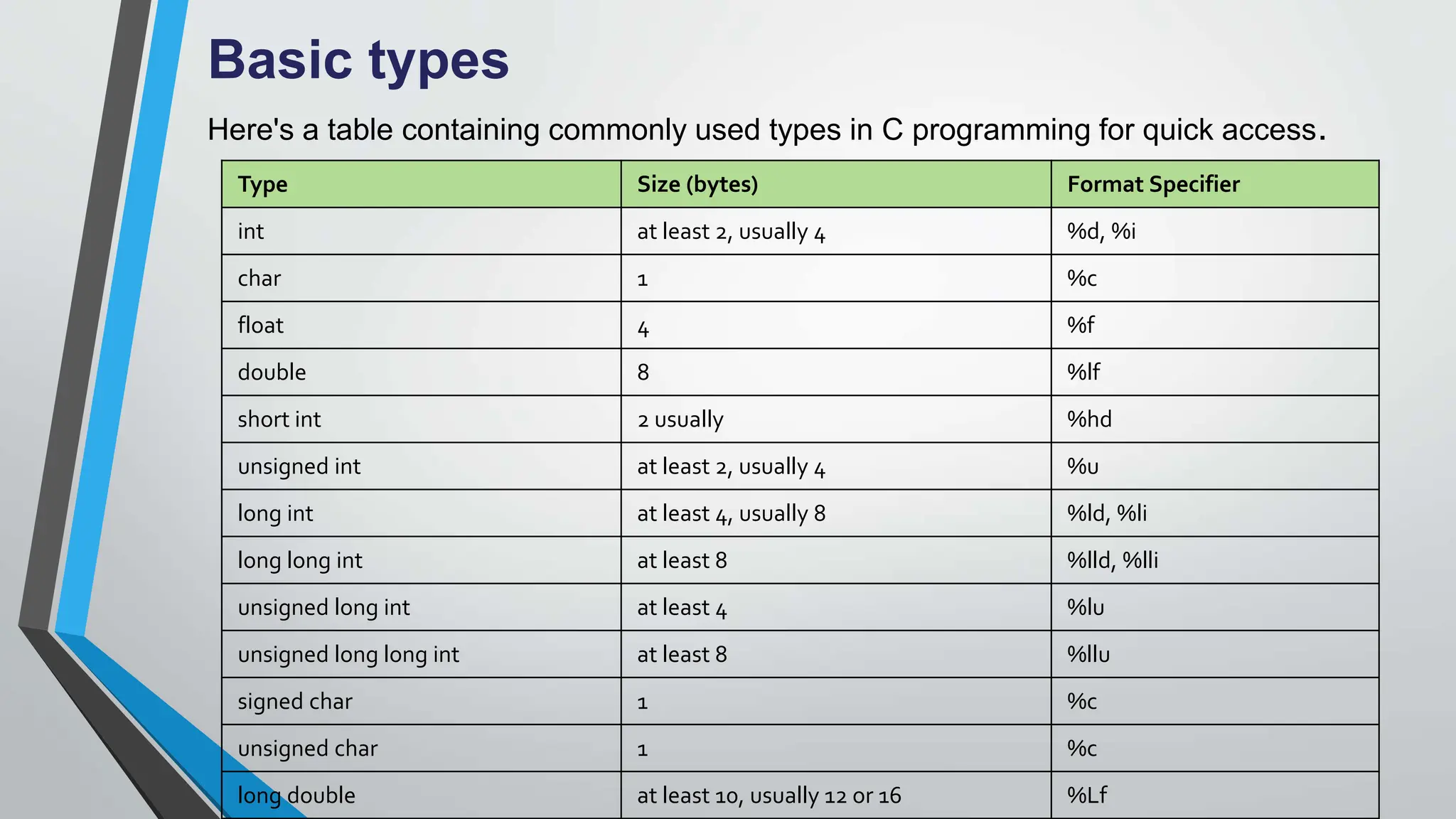 Basic types

Here's a table containing commonly used types in C programming for quick access.

| Type | Size (bytes) | Format Specifier |
|---|---|---|
| int | at least 2, usually 4 | %d, %i |
| char | 1 | %c |
| float | 4 | %f |
| double | 8 | %lf |
| short int | 2 usually | %hd |
| unsigned int | at least 2, usually 4 | %u |
| long int | at least 4, usually 8 | %ld, %li |
| long long int | at least 8 | %lld, %lli |
| unsigned long int | at least 4 | %lu |
| unsigned long long int | at least 8 | %llu |
| signed char | 1 | %c |
| unsigned char | 1 | %c |
| long double | at least 10, usually 12 or 16 | %Lf |